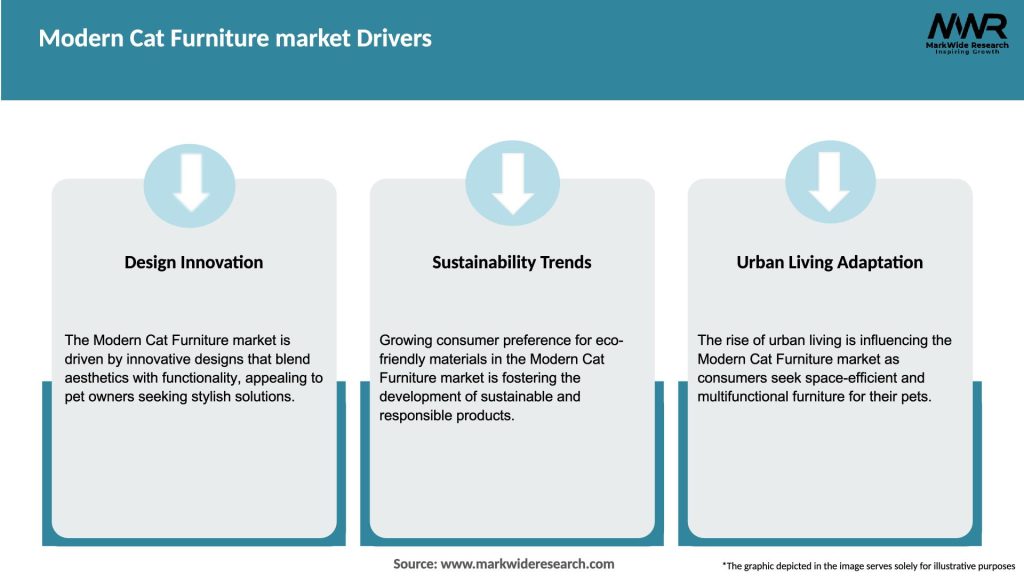 Modern Cat Furniture market Drivers

MWR
MarkWide Research
Inspiring Growth

Design Innovation

The Modern Cat Furniture market is driven by innovative designs that blend aesthetics with functionality, appealing to pet owners seeking stylish solutions.

Sustainability Trends

Growing consumer preference for eco-friendly materials in the Modern Cat Furniture market is fostering the development of sustainable and responsible products.

Urban Living Adaptation

The rise of urban living is influencing the Modern Cat Furniture market as consumers seek space-efficient and multifunctional furniture for their pets.

Source: www.markwideresearch.com

*The graphic depicted in the image serves solely for illustrative purposes